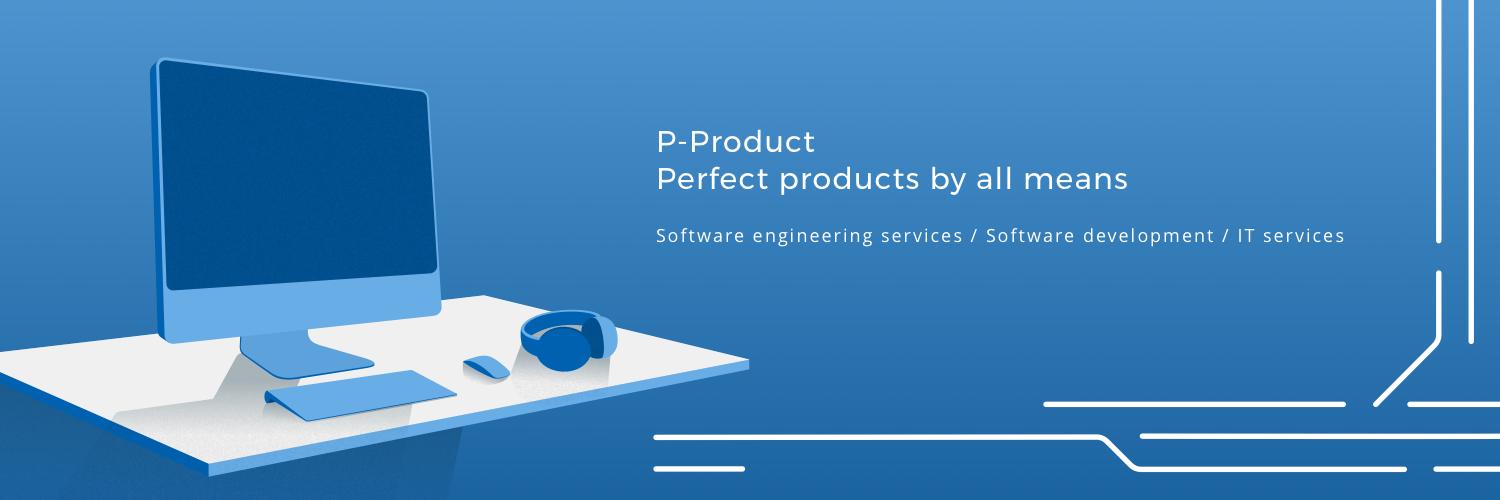 P-Product
Perfect products by all means

Software engineering services / Software development / IT services